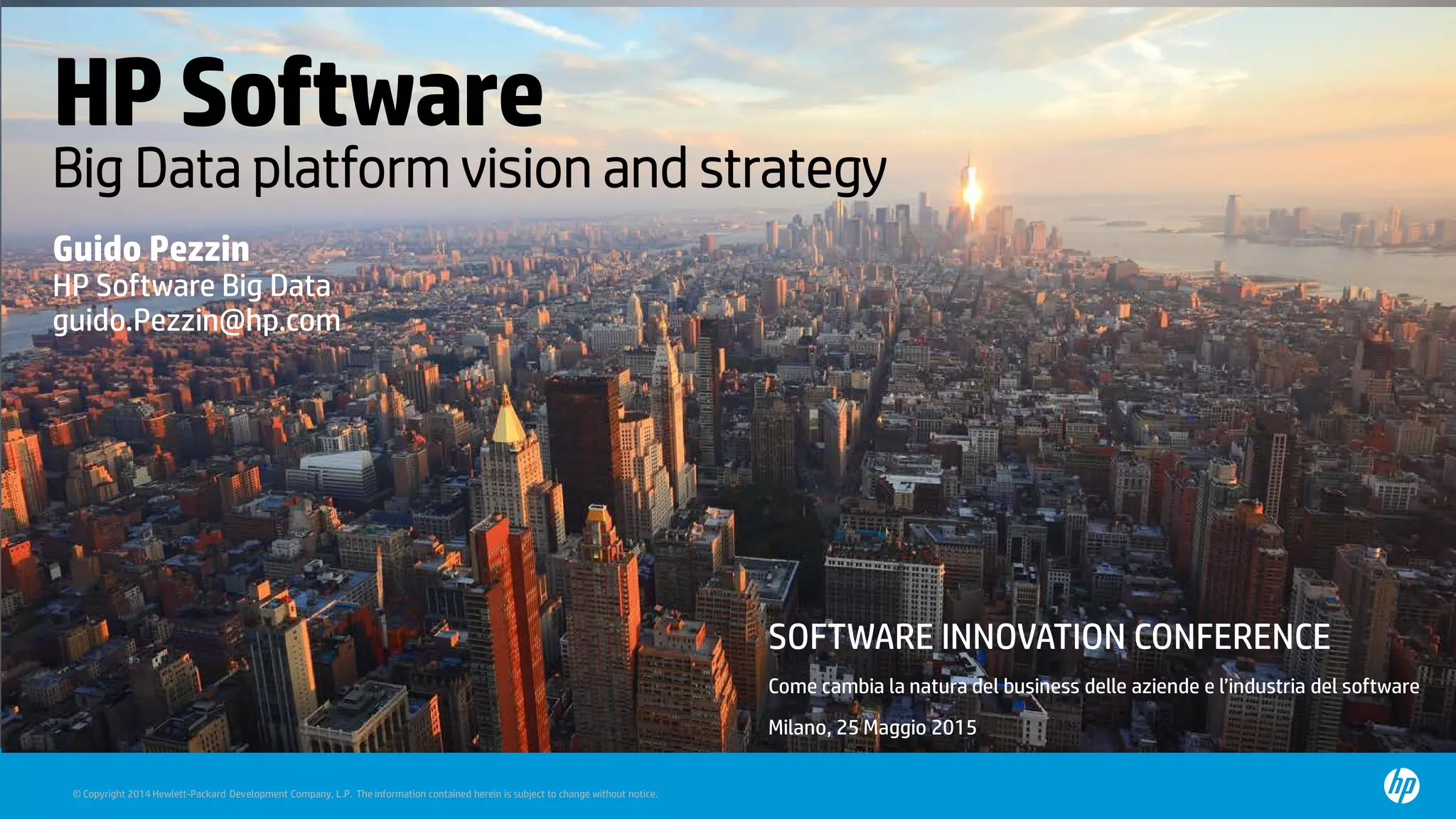 HP Software
Big Data platform vision and strategy

Guido Pezzin
HP Software Big Data
guido.Pezzin@hp.com

SOFTWARE INNOVATION CONFERENCE

Come cambia la natura del business delle aziende e l'industria del software

Milano, 25 Maggio 2015

© Copyright 2014 Hewlett-Packard Development Company, L.P. The information contained herein is subject to change without notice.

hp